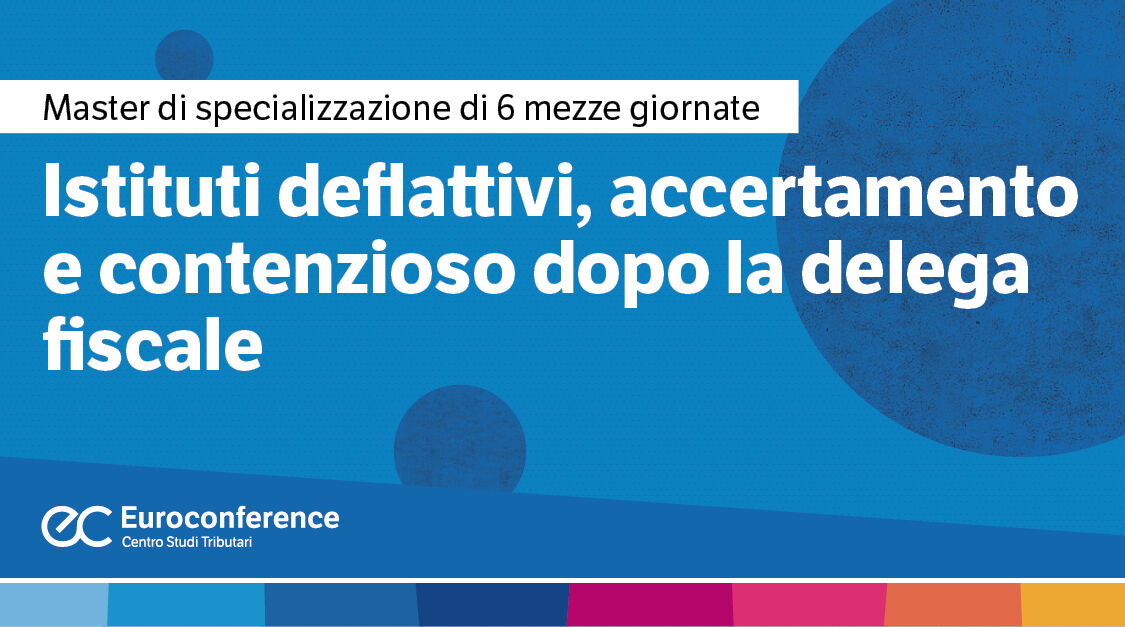 Master di specializzazione di 6 mezze giornate

Istituti deflattivi, accertamento e contenzioso dopo la delega fiscale

ec Euroconference
Centro Studi Tributari